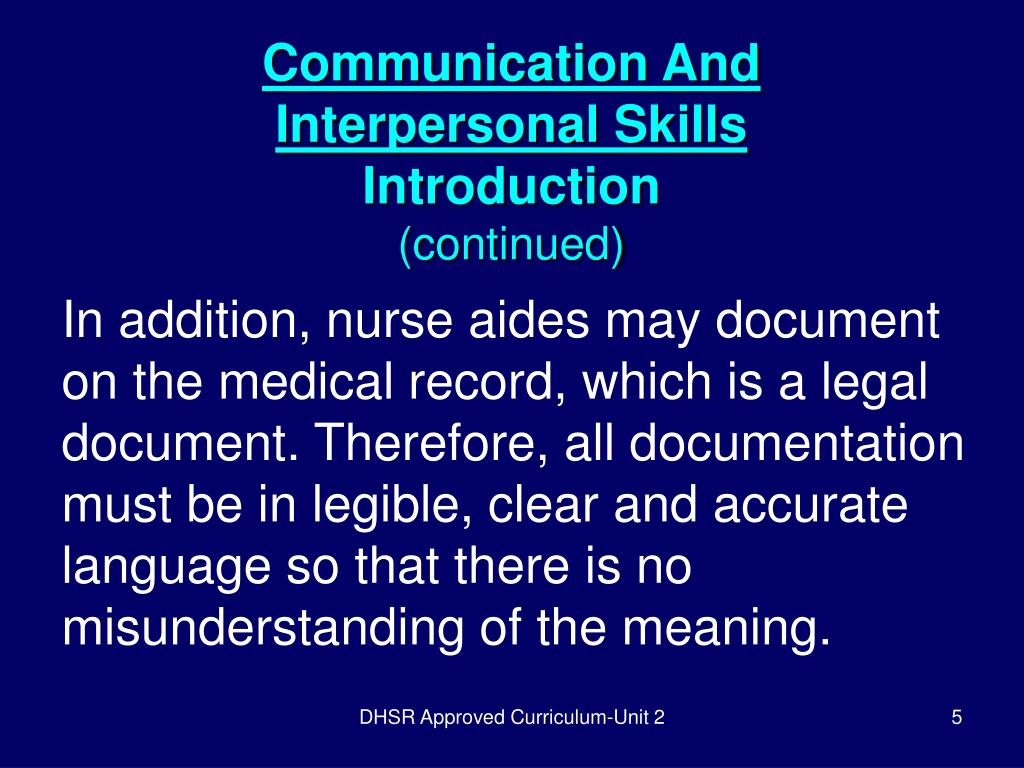 Communication And Interpersonal Skills Introduction
(continued)

In addition, nurse aides may document on the medical record, which is a legal document. Therefore, all documentation must be in legible, clear and accurate language so that there is no misunderstanding of the meaning.

DHSR Approved Curriculum-Unit 2

5